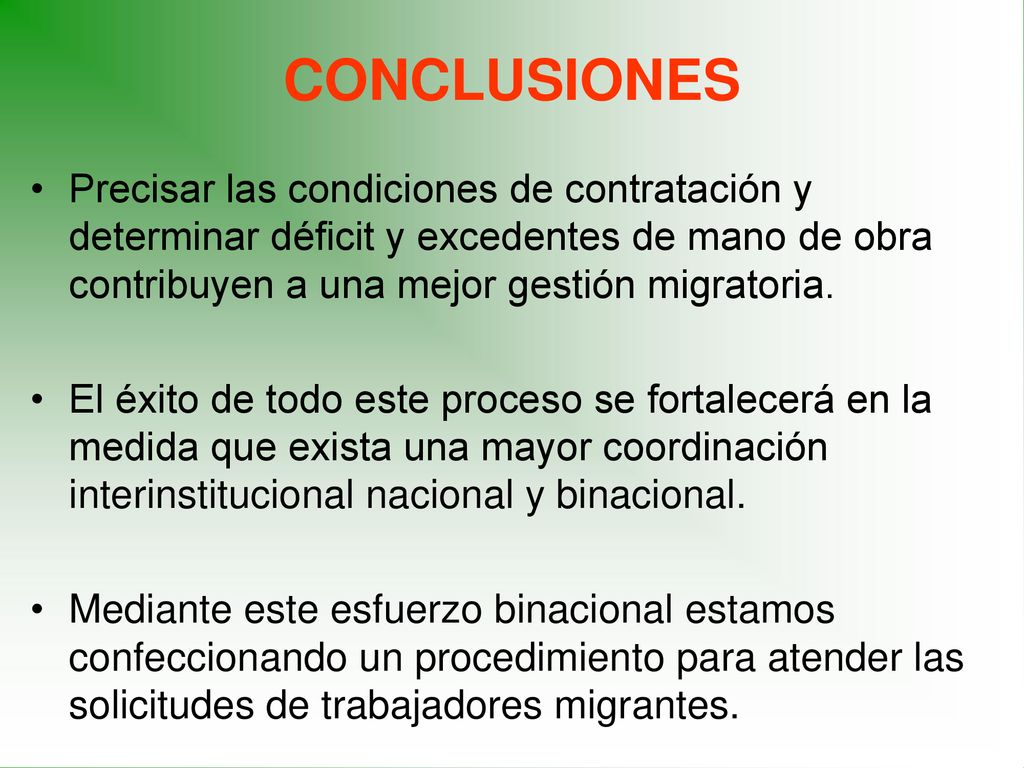 CONCLUSIONES

• Precisar las condiciones de contratación y determinar déficit y excedentes de mano de obra contribuyen a una mejor gestión migratoria.

• El éxito de todo este proceso se fortalecerá en la medida que exista una mayor coordinación interinstitucional nacional y binacional.

• Mediante este esfuerzo binacional estamos confeccionando un procedimiento para atender las solicitudes de trabajadores migrantes.